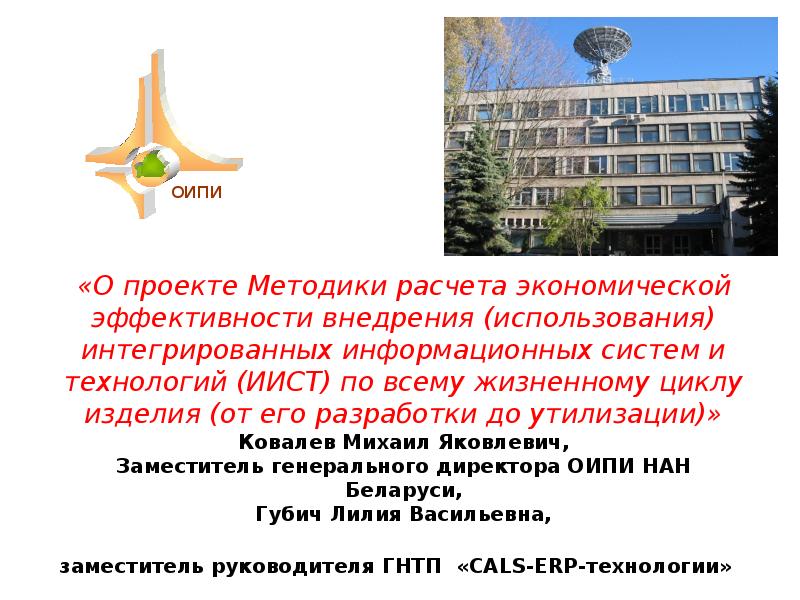 ОИПИ

«О проекте Методики расчета экономической эффективности внедрения (использования) интегрированных информационных систем и технологий (ИИСТ) по всему жизненному циклу изделия (от его разработки до утилизации)»

Ковалев Михаил Яковлевич,
Заместитель генерального директора ОИПИ НАН Беларуси,
Губич Лилия Васильевна,

заместитель руководителя ГНТП «CALS-ERP-технологии»